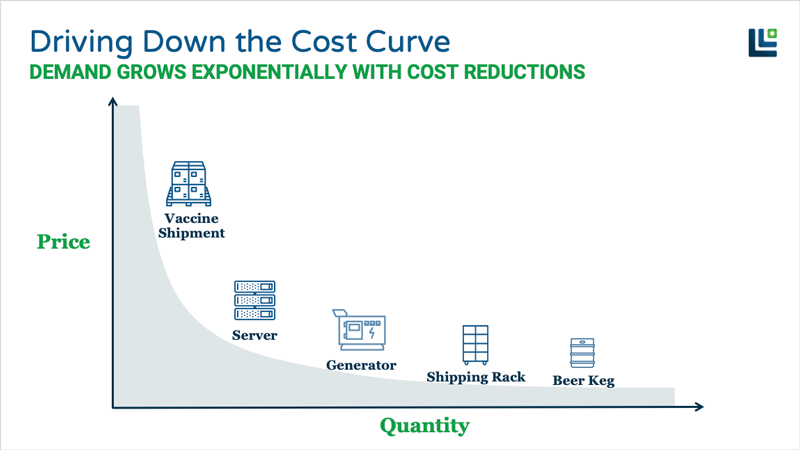 Driving Down the Cost Curve
DEMAND GROWS EXPONENTIALLY WITH COST REDUCTIONS

Price

Vaccine Shipment

Server

Generator

Shipping Rack

Beer Keg

Quantity